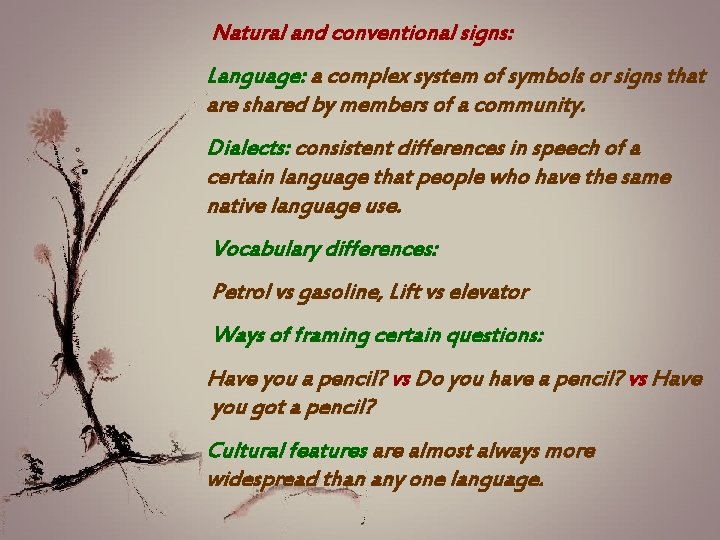 Natural and conventional signs:

Language: a complex system of symbols or signs that are shared by members of a community.

Dialects: consistent differences in speech of a certain language that people who have the same native language use.

Vocabulary differences:

Petrol vs gasoline, Lift vs elevator

Ways of framing certain questions:

Have you a pencil? vs Do you have a pencil? vs Have you got a pencil?

Cultural features are almost always more widespread than any one language.